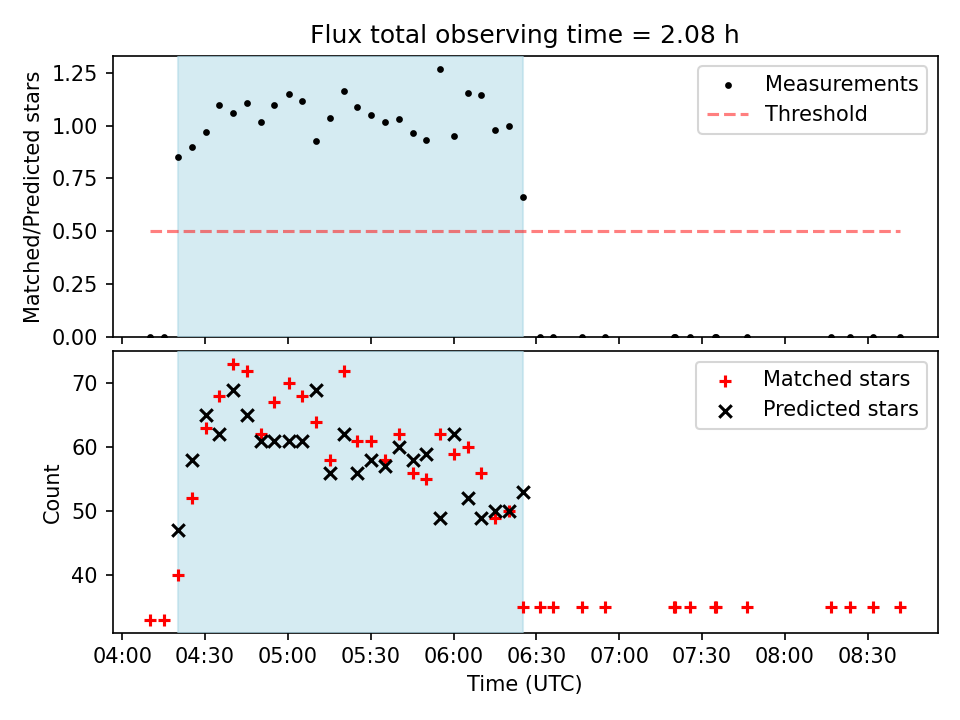 Flux total observing time = 2.08 h

Matched/Predicted stars

1.25
1.00
0.75
0.50
0.25
0.00

Measurements
Threshold

Count

70
60
50
40

Matched stars
Predicted stars

04:00 04:30 05:00 05:30 06:00 06:30 07:00 07:30 08:00 08:30

Time (UTC)